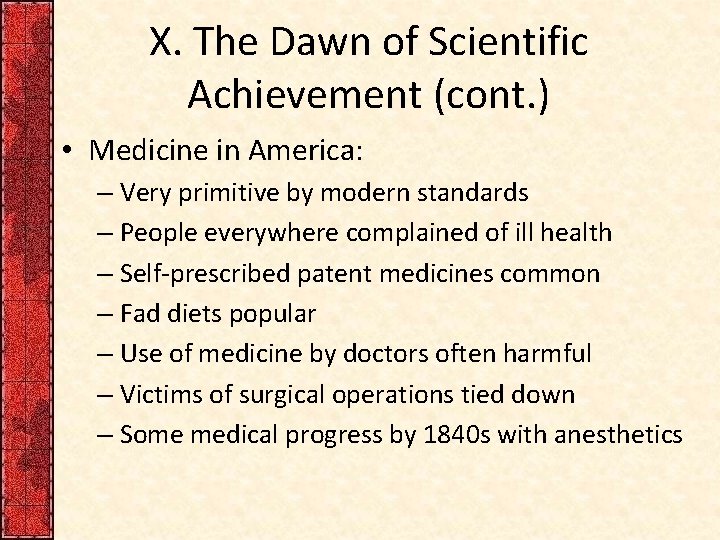 X. The Dawn of Scientific Achievement (cont.)

• Medicine in America:
– Very primitive by modern standards
– People everywhere complained of ill health
– Self-prescribed patent medicines common
– Fad diets popular
– Use of medicine by doctors often harmful
– Victims of surgical operations tied down
– Some medical progress by 1840s with anesthetics